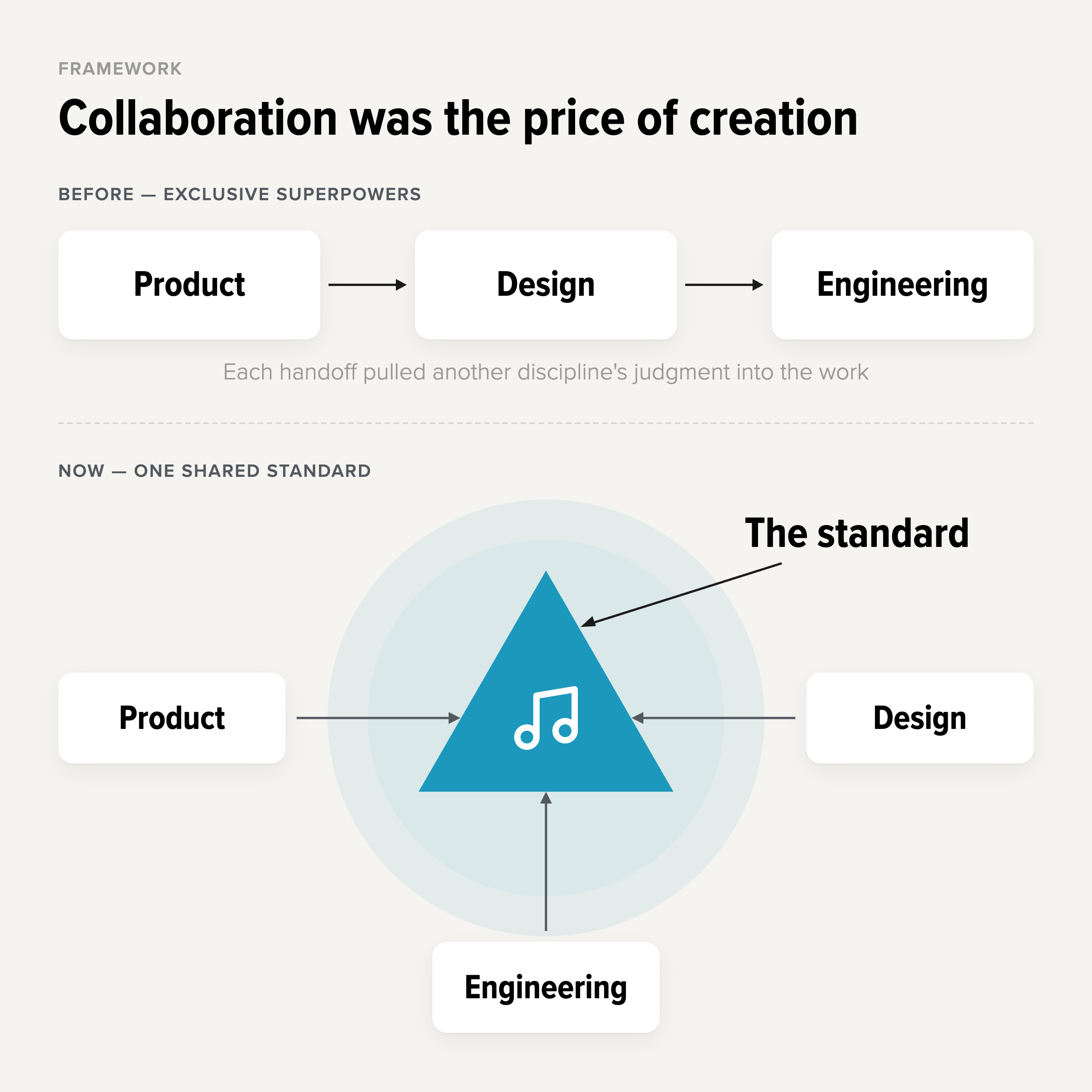 FRAMEWORK

Collaboration was the price of creation

BEFORE — EXCLUSIVE SUPERPOWERS

Product

Design

Engineering

Each handoff pulled another discipline's judgment into the work

NOW — ONE SHARED STANDARD

The standard

Product

Design

Engineering